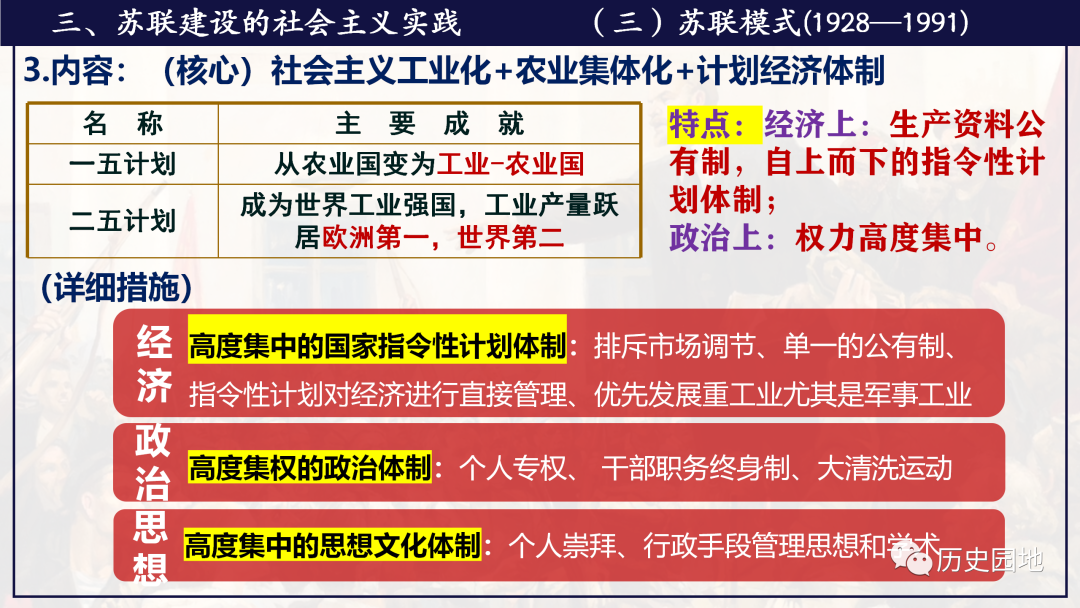 三、苏联建设的社会主义实践 （三）苏联模式(1928—1991)

3.内容：（核心）社会主义工业化+农业集体化+计划经济体制

| 名 称 | 主 要 成 就 |
|---|---|
| 一五计划 | 从农业国变为工业-农业国 |
| 二五计划 | 成为世界工业强国，工业产量跃居欧洲第一，世界第二 |

特点：经济上：生产资料公有制，自上而下的指令性计划体制；
政治上：权力高度集中。

（详细措施）

经济 高度集中的国家指令性计划体制：排斥市场调节、单一的公有制、指令性计划对经济进行直接管理、优先发展重工业尤其是军事工业

政治 高度集权的政治体制：个人专权、 干部职务终身制、大清洗运动

思想 高度集中的思想文化体制：个人崇拜、行政手段管理思想和学术

历史园地